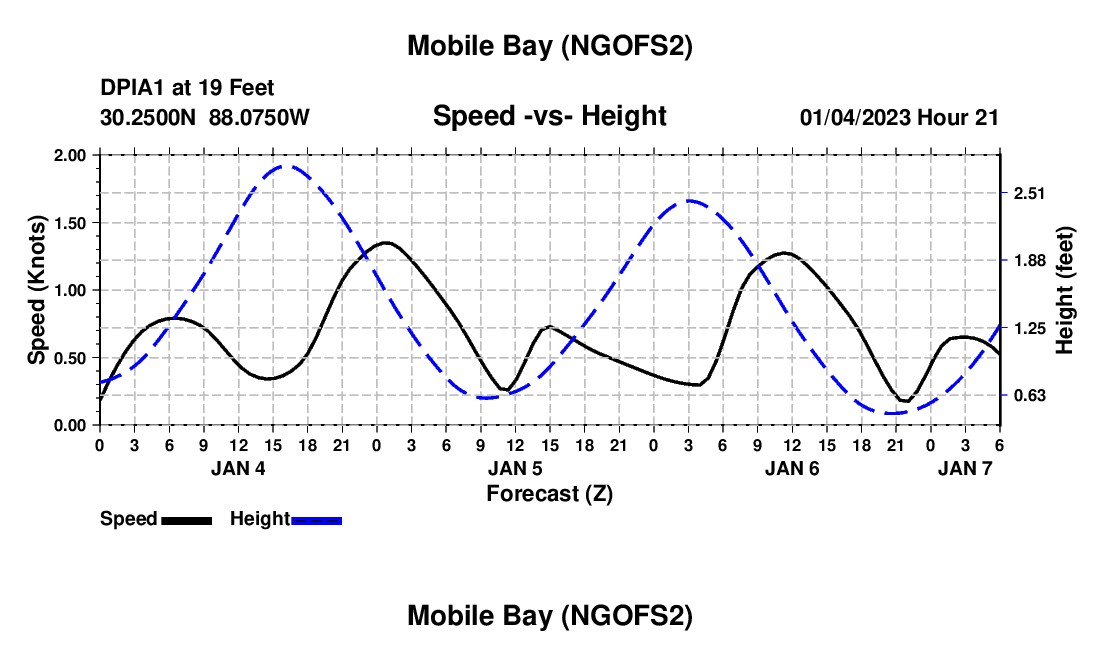 Mobile Bay (NGOFS2)

DPIA1 at 19 Feet
30.2500N 88.0750W

Speed -vs- Height

01/04/2023 Hour 21

Speed (Knots)

2.00
1.50
1.00
0.50
0.00

Height (feet)

2.51
1.88
1.25
0.63

0 3 6 9 12 15 18 21 0 3 6 9 12 15 18 21 0 3 6 9 12 15 18 21 0 3 6

JAN 4
JAN 5
JAN 6
JAN 7

Forecast (Z)

Speed
Height

Mobile Bay (NGOFS2)